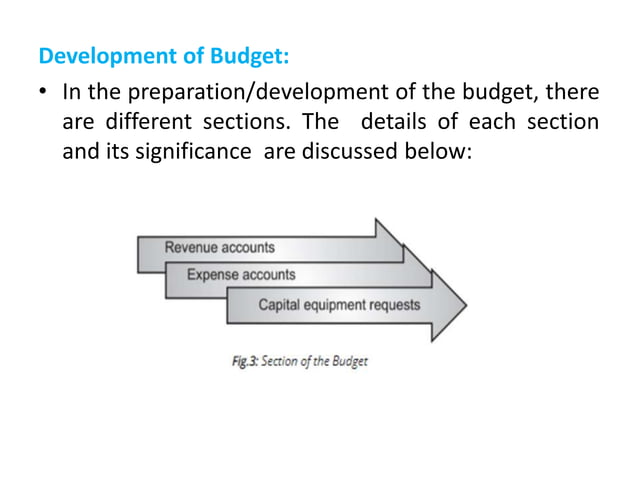 Development of Budget:

• In the preparation/development of the budget, there are different sections. The details of each section and its significance are discussed below:

Revenue accounts

Expense accounts

Capital equipment requests

Fig.3: Section of the Budget